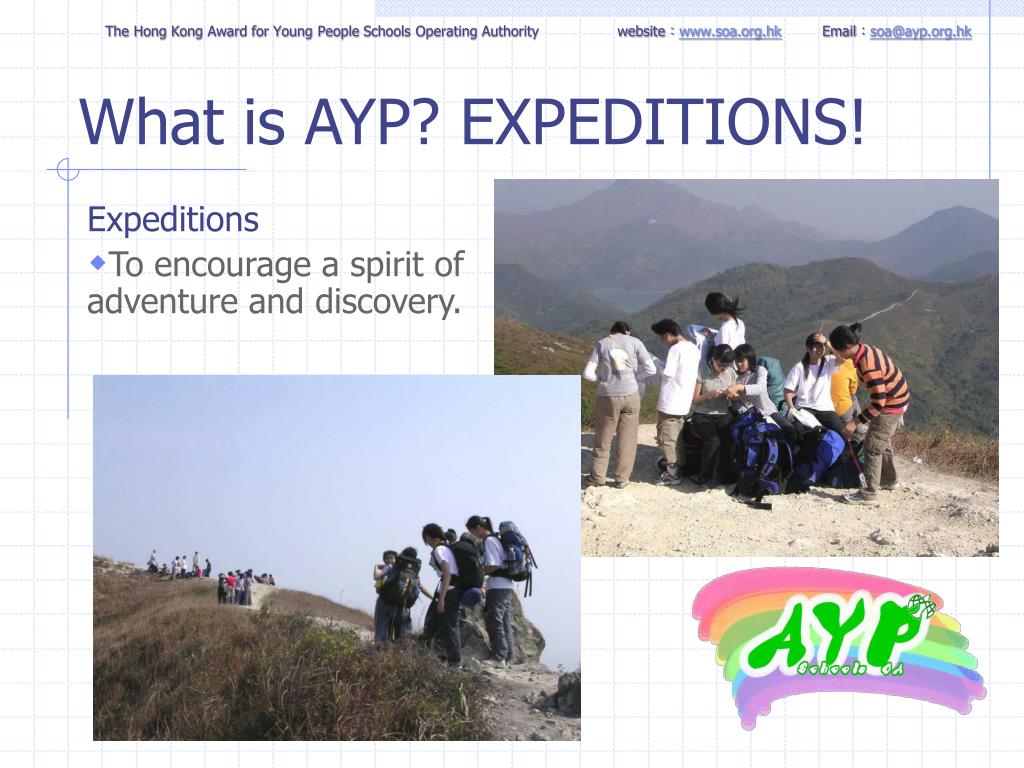 The Hong Kong Award for Young People Schools Operating Authority website : www.soa.org.hk Email : soa@ayp.org.hk

What is AYP? EXPEDITIONS!

Expeditions

To encourage a spirit of adventure and discovery.

AYP
Schools OA